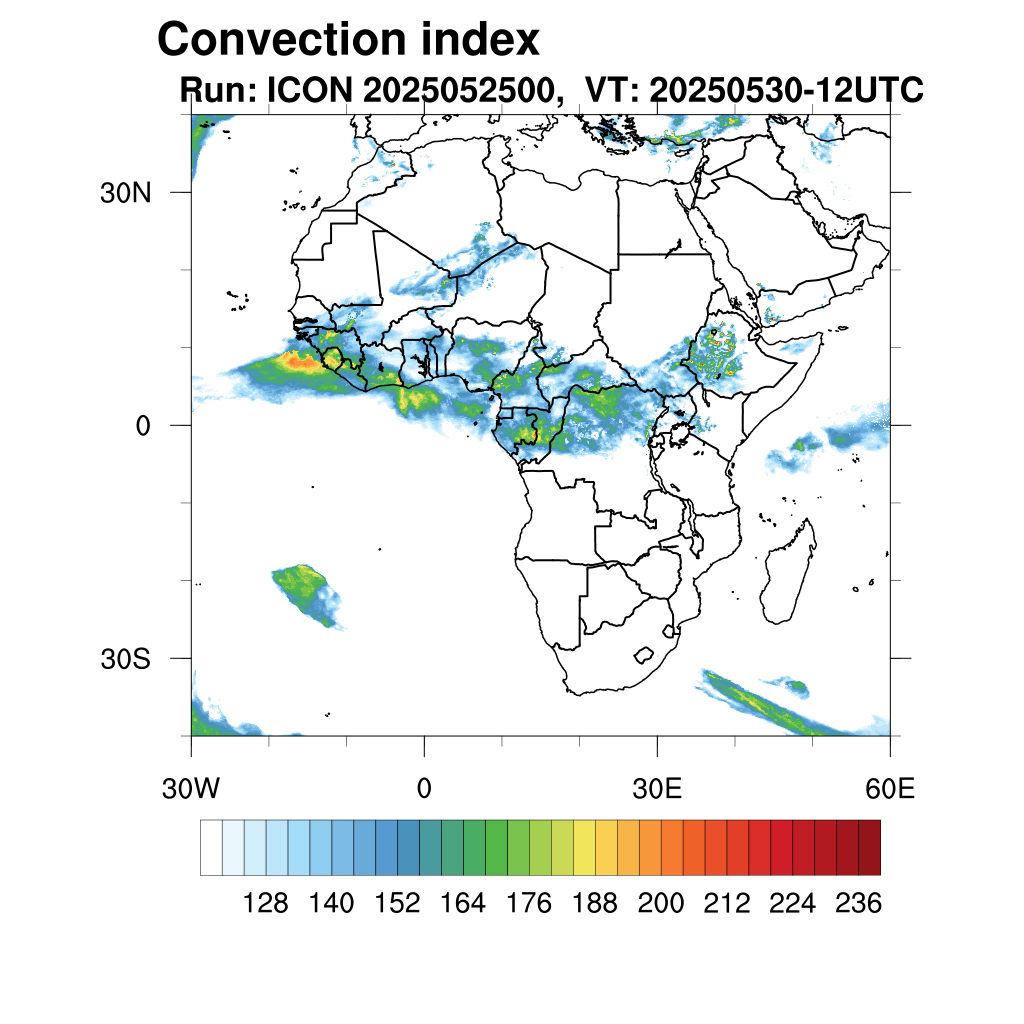 Convection index

Run: ICON 2025052500, VT: 20250530-12UTC

30N

0

30S

30W

0

30E

60E

128 140 152 164 176 188 200 212 224 236